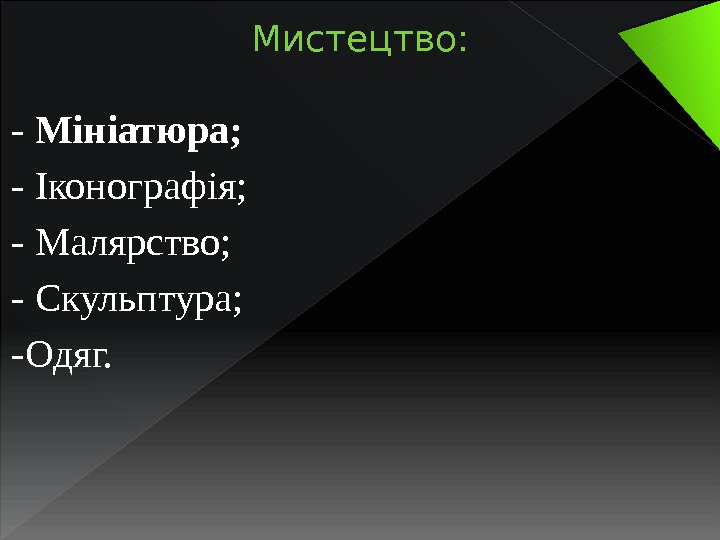 Мистецтво:

- Мініатюра;

- Іконографія;

- Малярство;

- Скульптура;

-Одяг.